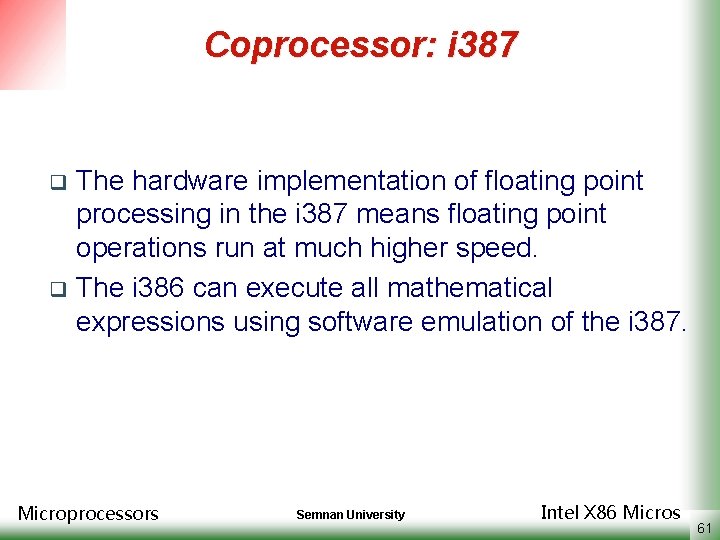 Coprocessor: i387

❑ The hardware implementation of floating point processing in the i387 means floating point operations run at much higher speed.

❑ The i386 can execute all mathematical expressions using software emulation of the i387.

Microprocessors

Semnan University

Intel X86 Micros

61